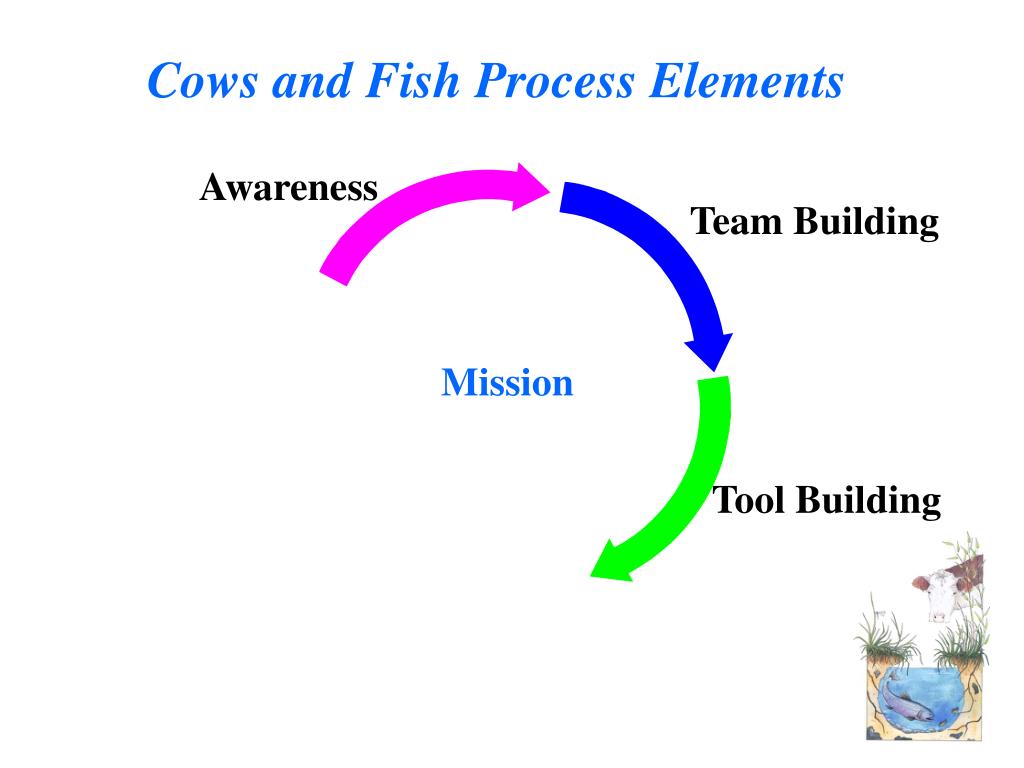 Cows and Fish Process Elements

Awareness

Team Building

Mission

Tool Building